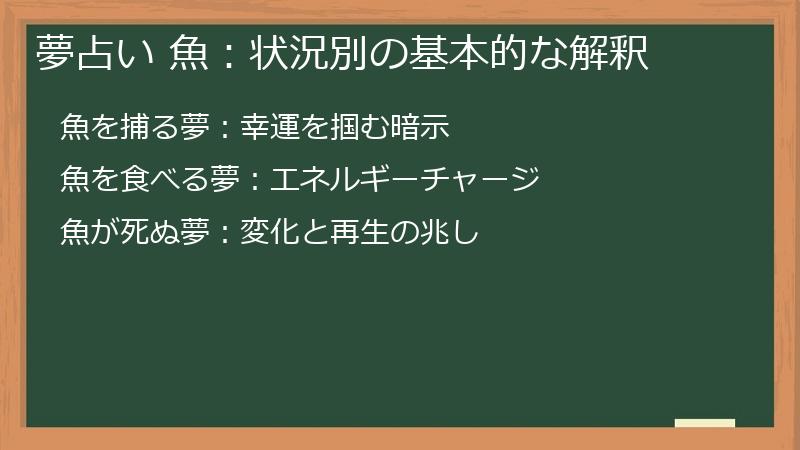 夢占い 魚：状況別の基本的な解釈

魚を捕る夢：幸運を掴む暗示

魚を食べる夢：エネルギーチャージ

魚が死ぬ夢：変化と再生の兆し